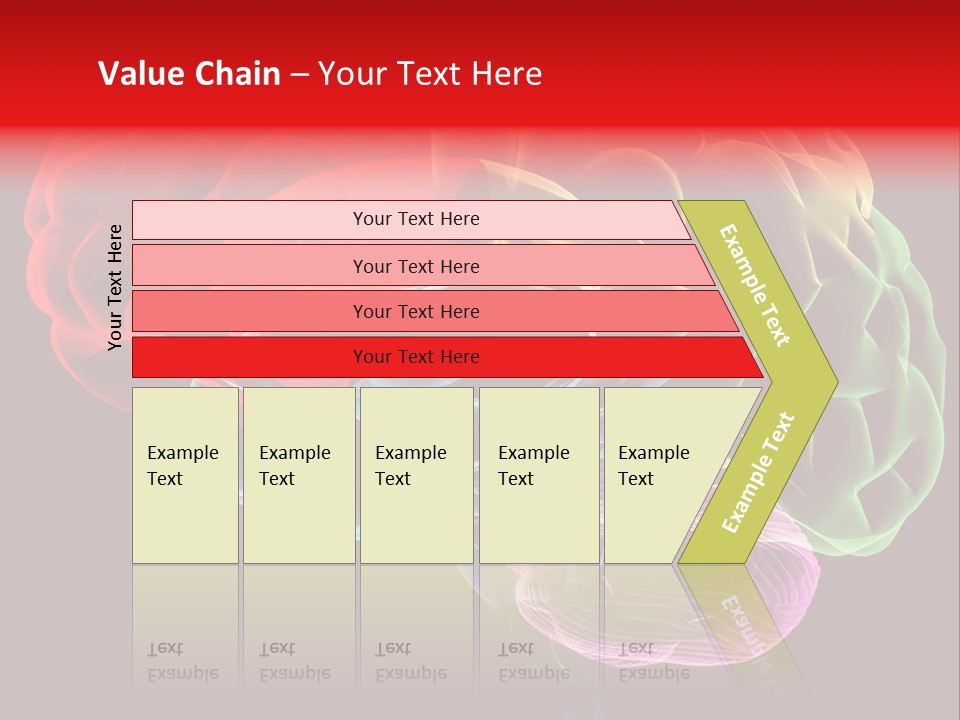 Value Chain – Your Text Here

Your Text Here

Your Text Here

Your Text Here

Your Text Here

Your Text Here

Example Text

Example Text

Example Text

Example Text

Example Text

Example Text

Example Text